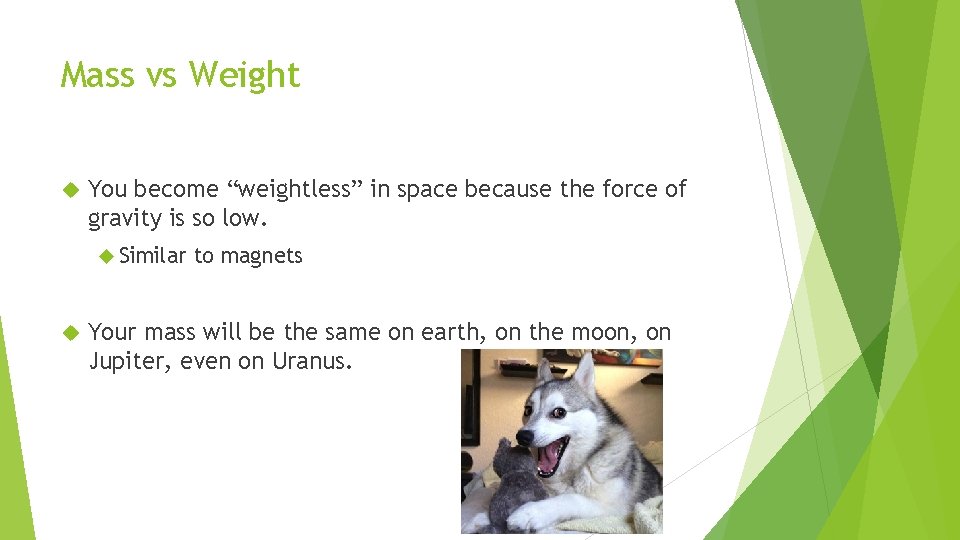 Mass vs Weight

You become “weightless” in space because the force of gravity is so low.

Similar to magnets

Your mass will be the same on earth, on the moon, on Jupiter, even on Uranus.